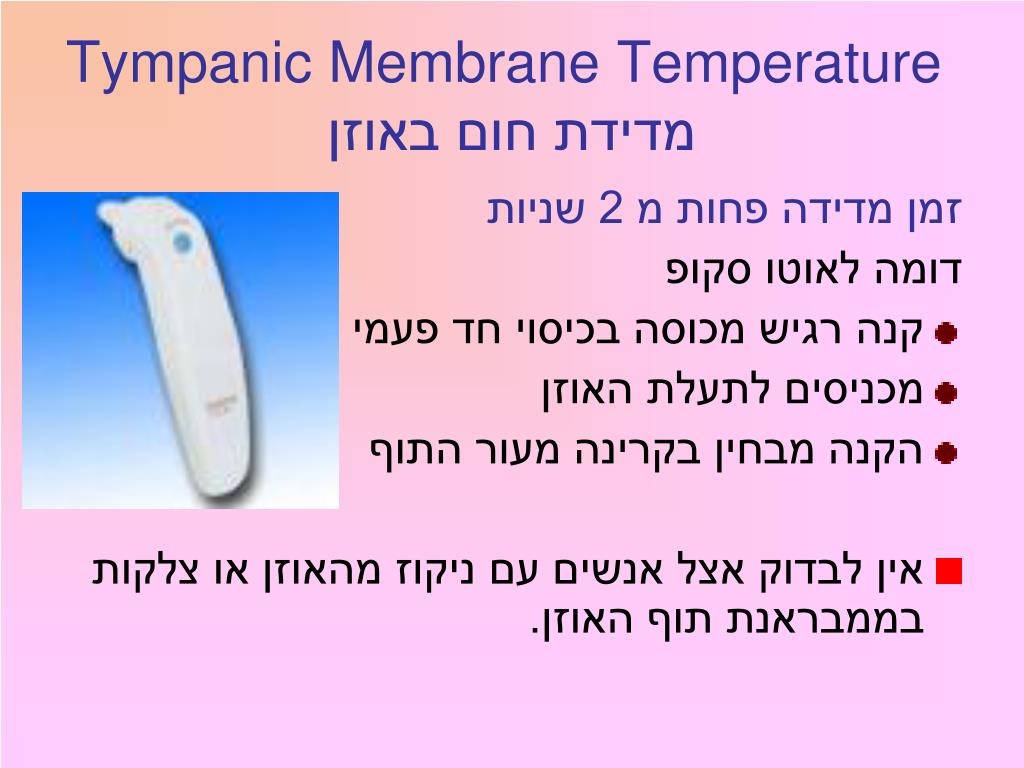 Tympanic Membrane Temperature
מדידת חום באוזן

זמן מדידה פחות מ 2 שניות

דומה לאוטו סקופ

קנה רגיש מכוסה בכיסוי חד פעמי

מכניסים לתעלת האוזן

הקנה מבחין בקרינה מעור התוף

אין לבדוק אצל אנשים עם ניקוז מהאוזן או צלקות בממבראנת תוף האוזן.